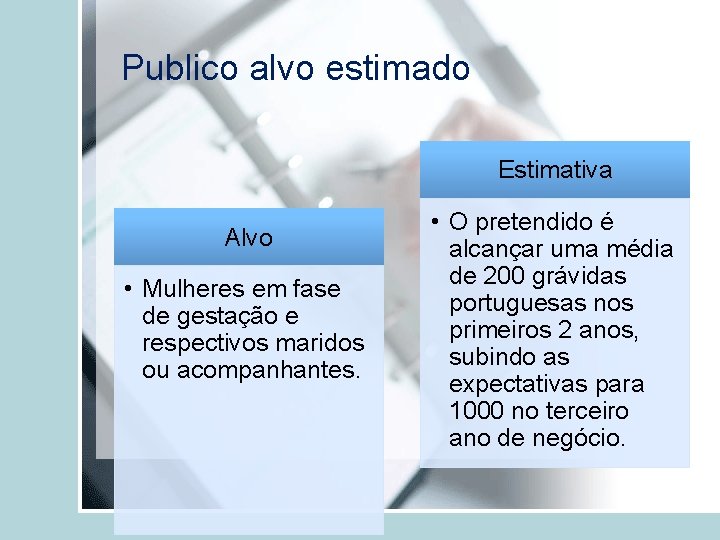 Publico alvo estimado

Alvo

• Mulheres em fase de gestação e respectivos maridos ou acompanhantes.

Estimativa

• O pretendido é alcançar uma média de 200 grávidas portuguesas nos primeiros 2 anos, subindo as expectativas para 1000 no terceiro ano de negócio.